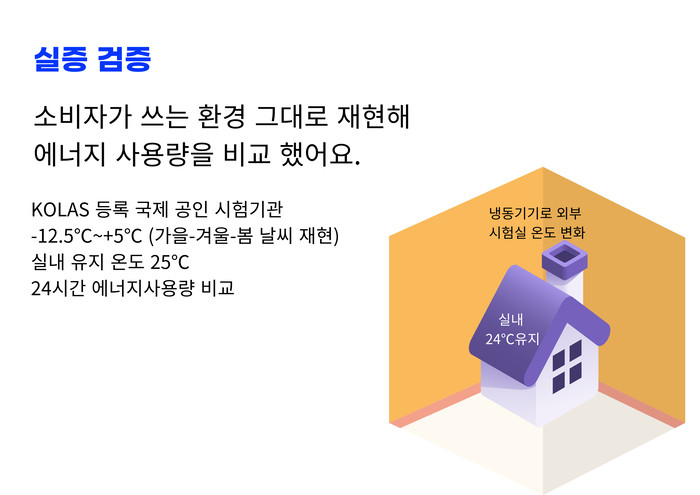 실증 검증

소비자가 쓰는 환경 그대로 재현해
에너지 사용량을 비교 했어요.

KOLAS 등록 국제 공인 시험기관
-12.5°C~+5°C (가을-겨울-봄 날씨 재현)
실내 유지 온도 25°C
24시간 에너지사용량 비교

냉동기기로 외부
시험실 온도 변화

실내
24°C유지